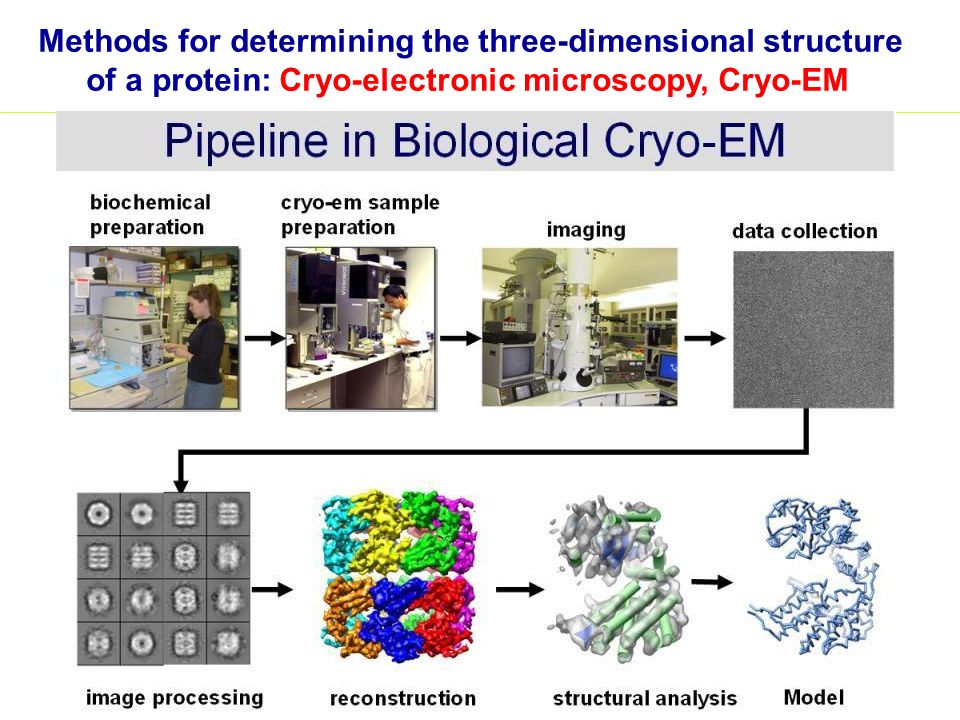 Methods for determining the three-dimensional structure of a protein: Cryo-electronic microscopy, Cryo-EM

Pipeline in Biological Cryo-EM

biochemical preparation

cryo-em sample preparation

imaging

data collection

image processing

reconstruction

structural analysis

Model